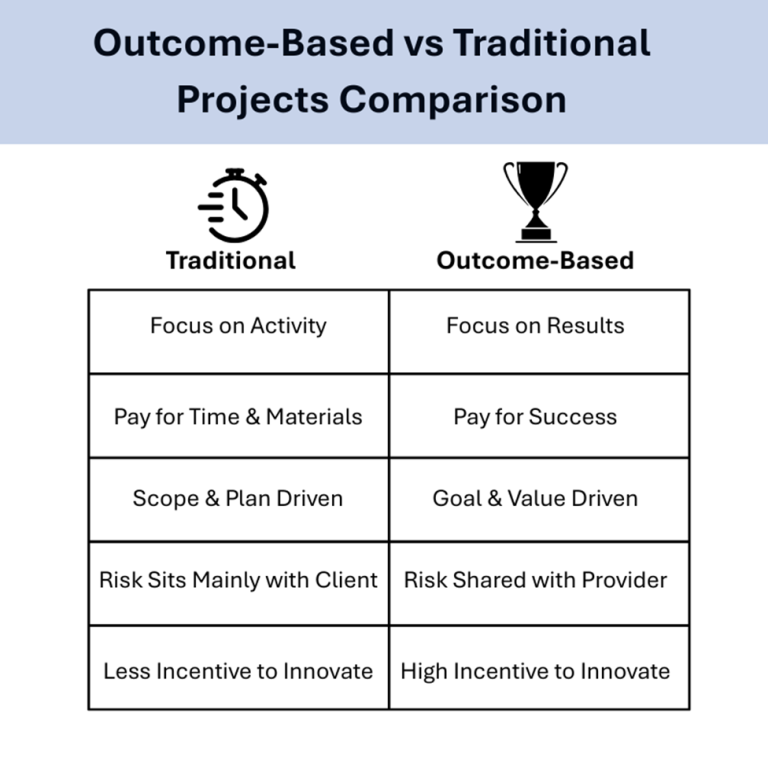 Outcome-Based vs Traditional Projects Comparison

| Traditional | Outcome-Based |
|---|---|
| Focus on Activity | Focus on Results |
| Pay for Time & Materials | Pay for Success |
| Scope & Plan Driven | Goal & Value Driven |
| Risk Sits Mainly with Client | Risk Shared with Provider |
| Less Incentive to Innovate | High Incentive to Innovate |